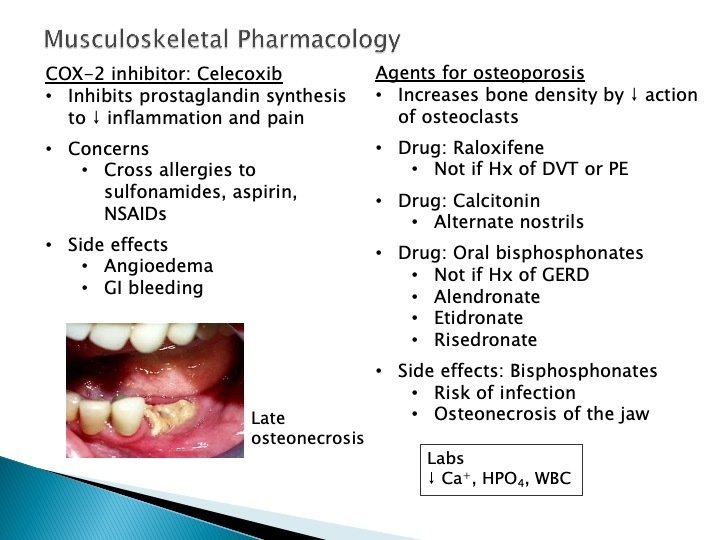 Musculoskeletal Pharmacology

COX-2 inhibitor: Celecoxib
• Inhibits prostaglandin synthesis to ↓ inflammation and pain
• Concerns
  • Cross allergies to sulfonamides, aspirin, NSAIDs
• Side effects
  • Angioedema
  • GI bleeding

Late osteonecrosis

Agents for osteoporosis
• Increases bone density by ↓ action of osteoclasts
• Drug: Raloxifene
  • Not if Hx of DVT or PE
• Drug: Calcitonin
  • Alternate nostrils
• Drug: Oral bisphosphonates
  • Not if Hx of GERD
  • Alendronate
  • Etidronate
  • Risedronate
• Side effects: Bisphosphonates
  • Risk of infection
  • Osteonecrosis of the jaw

Labs
↓ $Ca^+$, $HPO_4$, WBC